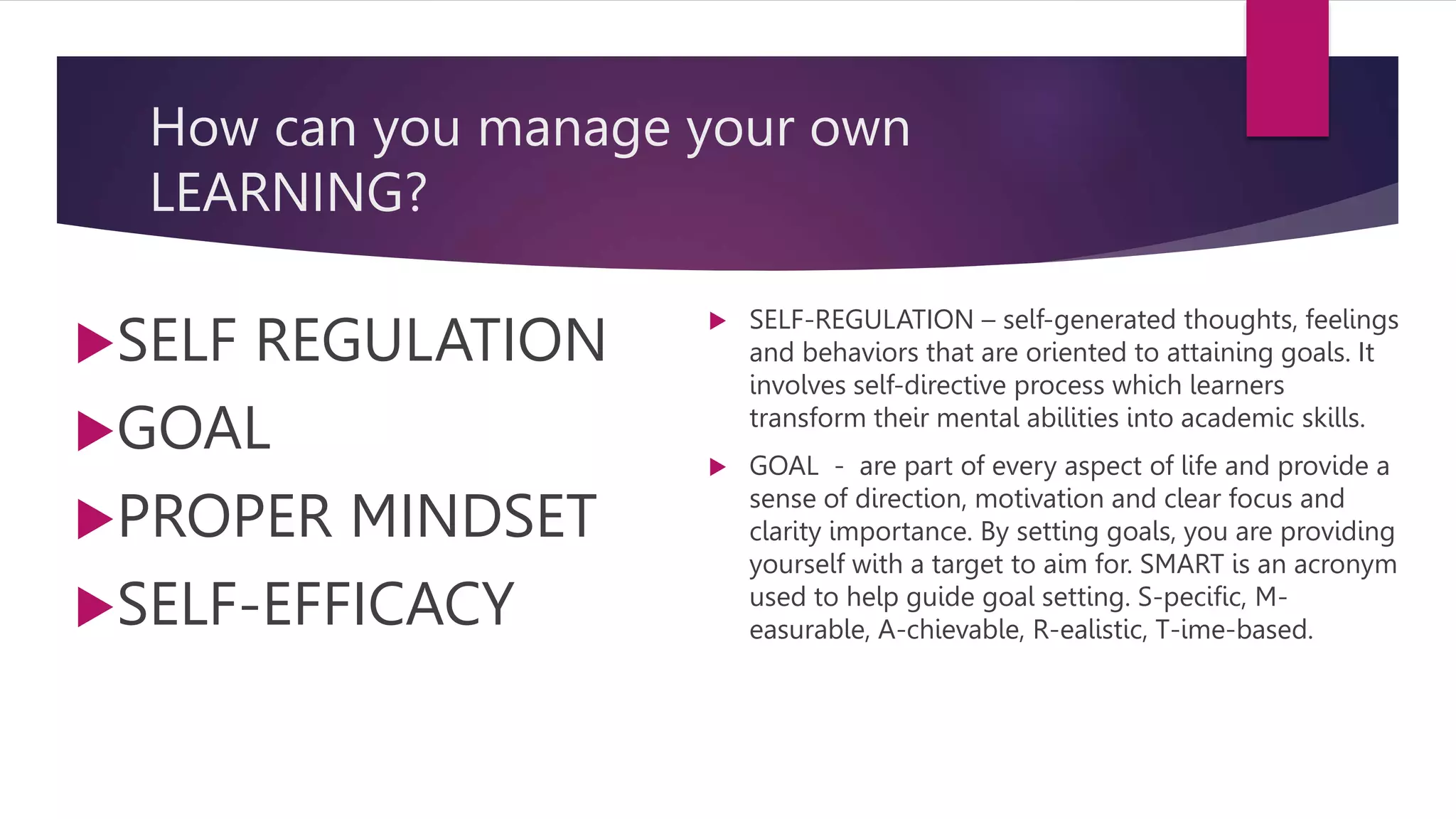 How can you manage your own LEARNING?

SELF REGULATION

GOAL

PROPER MINDSET

SELF-EFFICACY

SELF-REGULATION – self-generated thoughts, feelings and behaviors that are oriented to attaining goals. It involves self-directive process which learners transform their mental abilities into academic skills.

GOAL - are part of every aspect of life and provide a sense of direction, motivation and clear focus and clarity importance. By setting goals, you are providing yourself with a target to aim for. SMART is an acronym used to help guide goal setting. S-pecific, M-easurable, A-chievable, R-ealistic, T-ime-based.